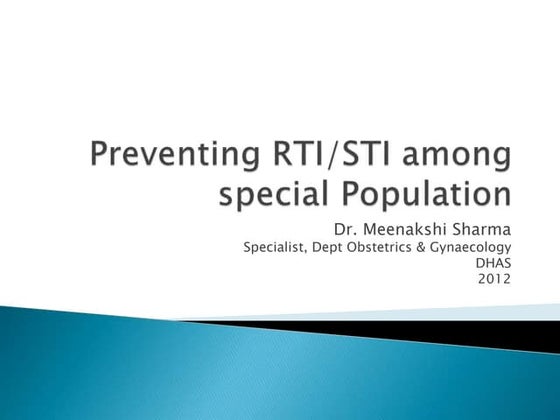 Preventing RTI/STI among special Population

Dr. Meenakshi Sharma
Specialist, Dept Obstetrics & Gynaecology
DHAS
2012